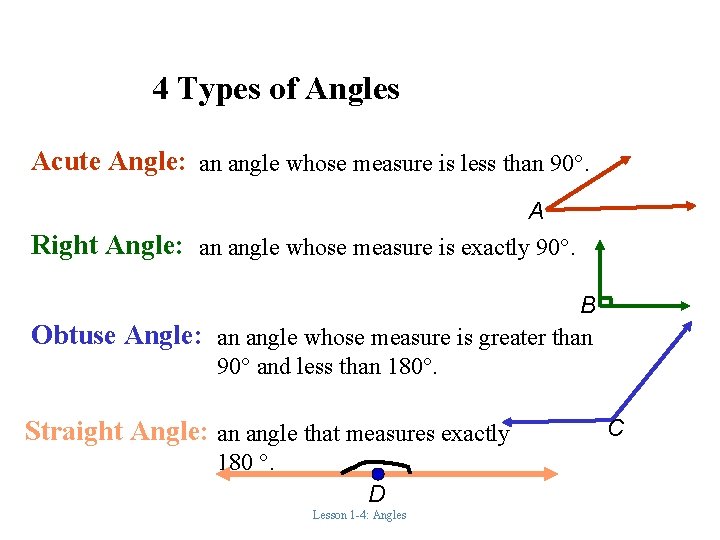 4 Types of Angles

Acute Angle: an angle whose measure is less than 90°.

A

Right Angle: an angle whose measure is exactly 90°.

B

Obtuse Angle: an angle whose measure is greater than 90° and less than 180°.

C

Straight Angle: an angle that measures exactly 180 °.

D

Lesson 1-4: Angles